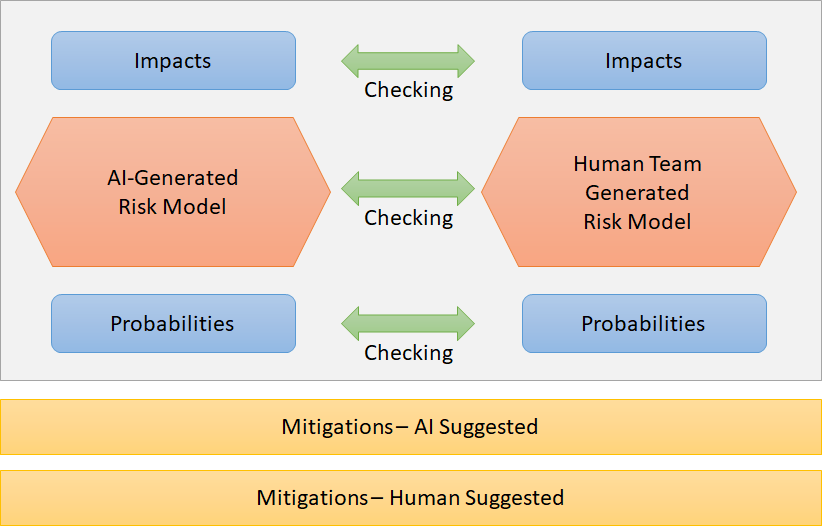 Impacts

Checking

Impacts

AI-Generated Risk Model

Checking

Human Team Generated Risk Model

Probabilities

Checking

Probabilities

Mitigations – AI Suggested

Mitigations – Human Suggested